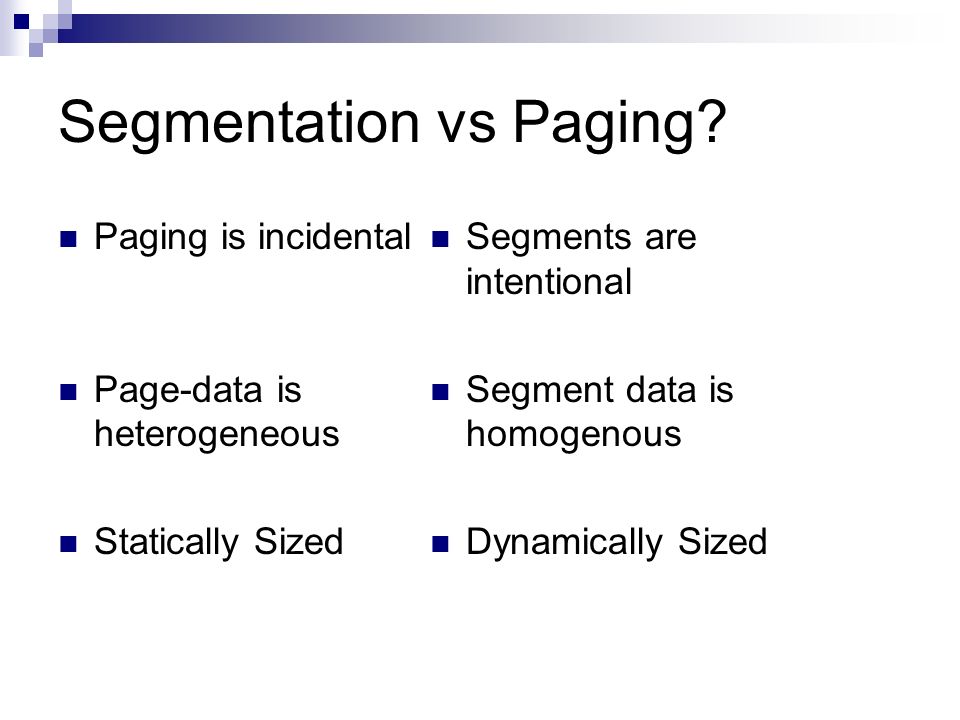 Segmentation vs Paging?

- Paging is incidental
- Page-data is heterogeneous
- Statically Sized

- Segments are intentional
- Segment data is homogenous
- Dynamically Sized